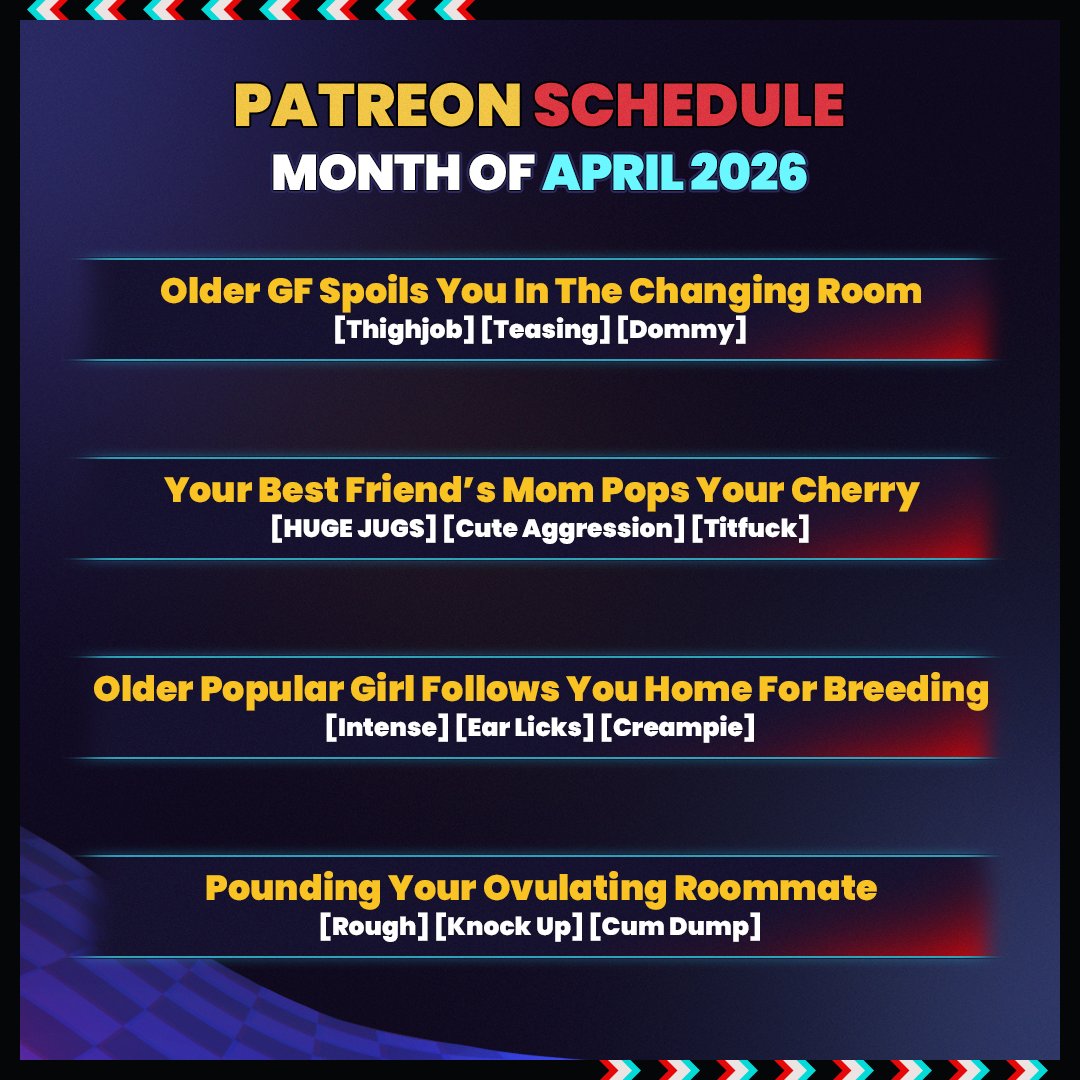 PATREON SCHEDULE
MONTH OF APRIL 2026

Older GF Spoils You In The Changing Room
[Thighjob] [Teasing] [Dommy]

Your Best Friend's Mom Pops Your Cherry
[HUGE JUGS] [Cute Aggression] [Titfuck]

Older Popular Girl Follows You Home For Breeding
[Intense] [Ear Licks] [Creampie]

Pounding Your Ovulating Roommate
[Rough] [Knock Up] [Cum Dump]